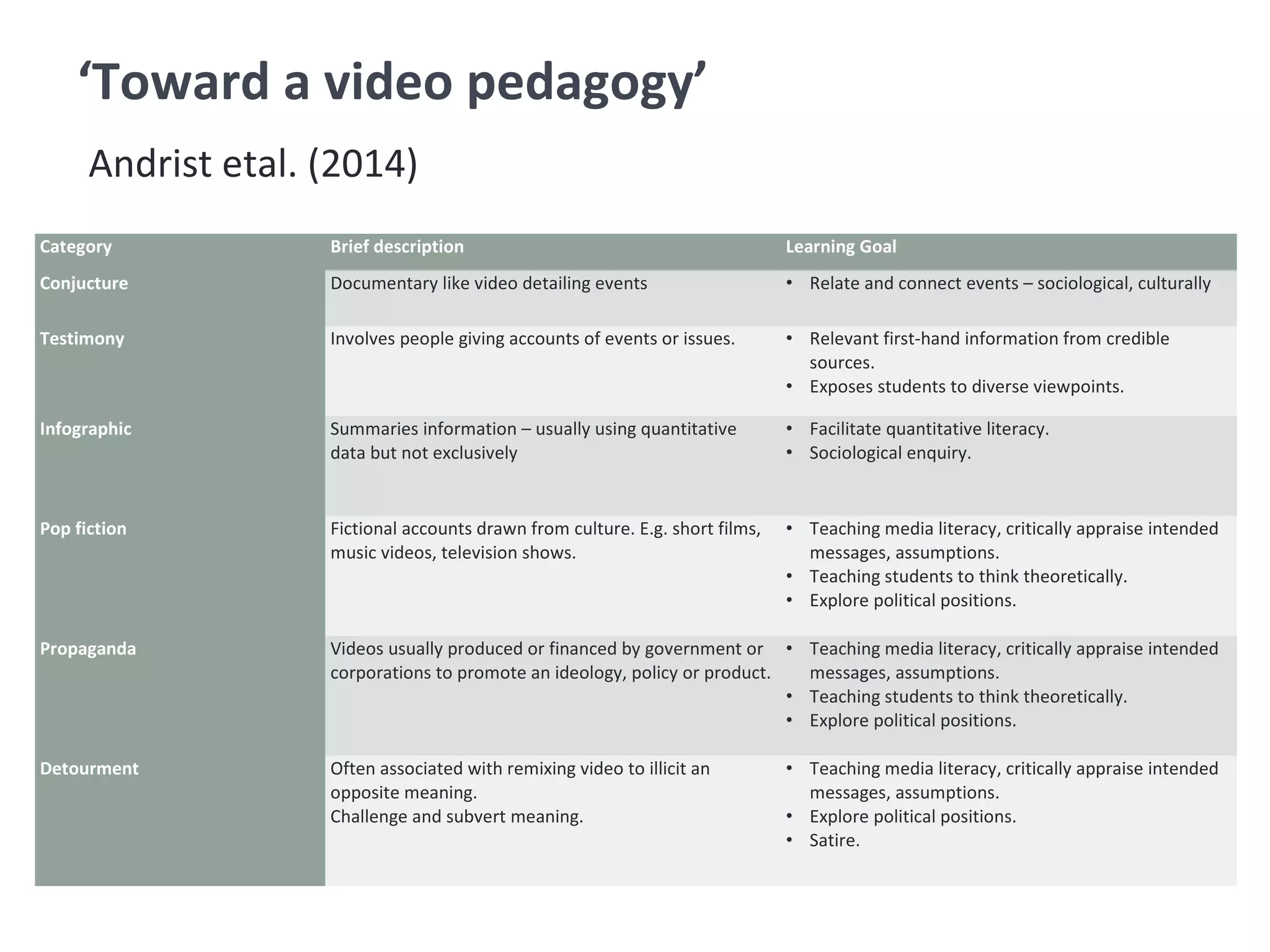 ‘Toward a video pedagogy’

Andrist etal. (2014)

| Category | Brief description | Learning Goal |
|---|---|---|
| Conjucture | Documentary like video detailing events | • Relate and connect events – sociological, culturally |
| Testimony | Involves people giving accounts of events or issues. | • Relevant first-hand information from credible sources. • Exposes students to diverse viewpoints. |
| Infographic | Summaries information – usually using quantitative data but not exclusively | • Facilitate quantitative literacy. • Sociological enquiry. |
| Pop fiction | Fictional accounts drawn from culture. E.g. short films, music videos, television shows. | • Teaching media literacy, critically appraise intended messages, assumptions. • Teaching students to think theoretically. • Explore political positions. |
| Propaganda | Videos usually produced or financed by government or corporations to promote an ideology, policy or product. | • Teaching media literacy, critically appraise intended messages, assumptions. • Teaching students to think theoretically. • Explore political positions. |
| Detourment | Often associated with remixing video to illicit an opposite meaning. Challenge and subvert meaning. | • Teaching media literacy, critically appraise intended messages, assumptions. • Explore political positions. • Satire. |